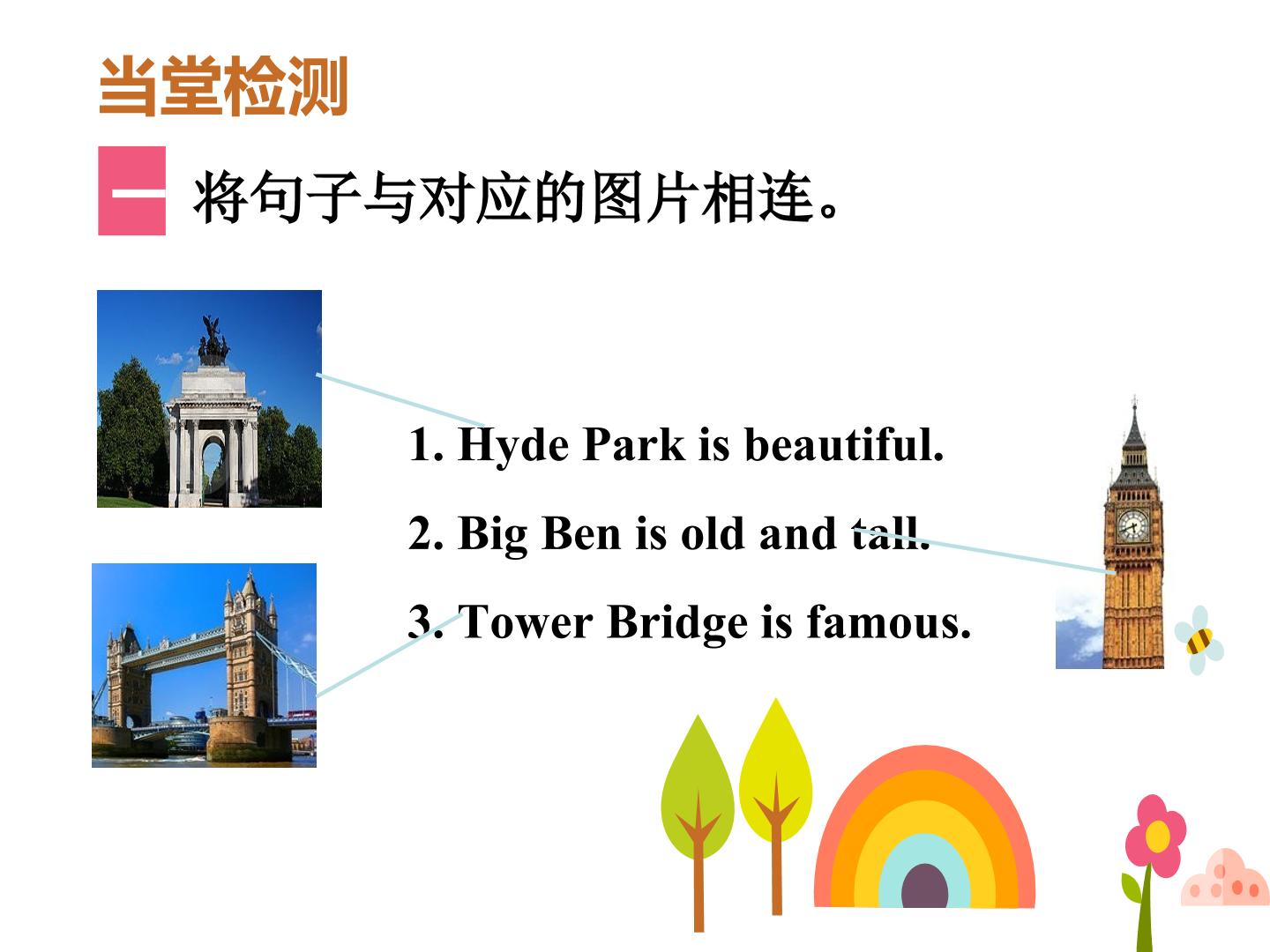 当堂检测

一 将句子与对应的图片相连。

1. Hyde Park is beautiful.

2. Big Ben is old and tall.

3. Tower Bridge is famous.